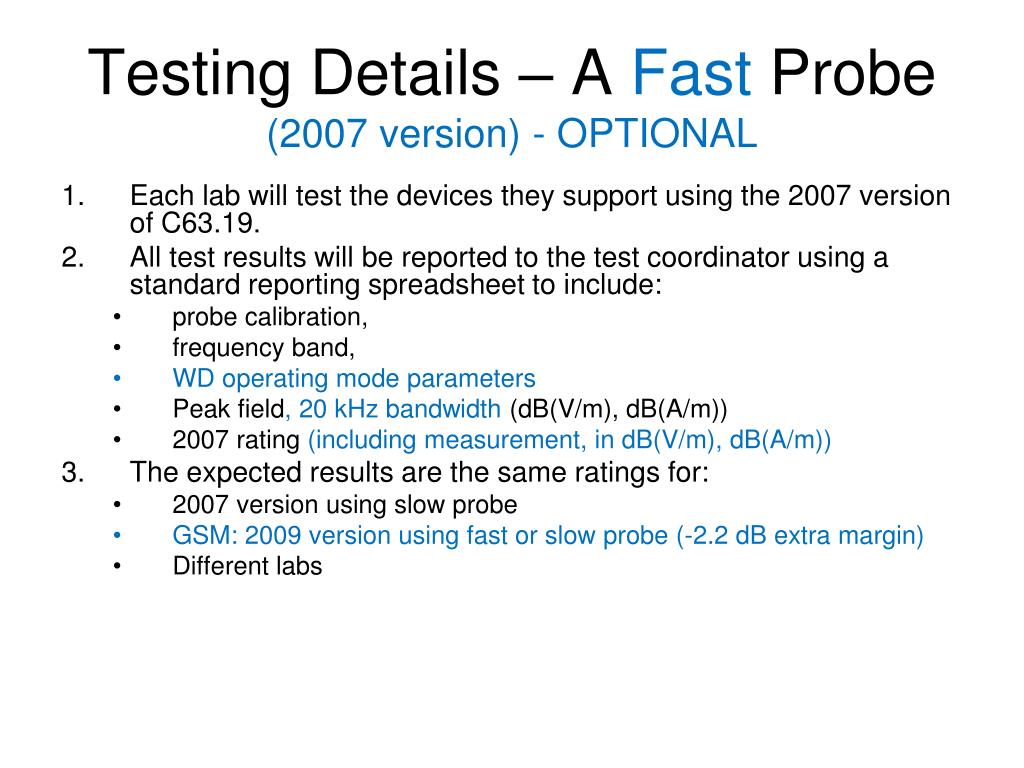 Testing Details – A Fast Probe
(2007 version) - OPTIONAL

1. Each lab will test the devices they support using the 2007 version of C63.19.
2. All test results will be reported to the test coordinator using a standard reporting spreadsheet to include:
• probe calibration,
• frequency band,
• WD operating mode parameters
• Peak field, 20 kHz bandwidth (dB(V/m), dB(A/m))
• 2007 rating (including measurement, in dB(V/m), dB(A/m))
3. The expected results are the same ratings for:
• 2007 version using slow probe
• GSM: 2009 version using fast or slow probe (-2.2 dB extra margin)
• Different labs